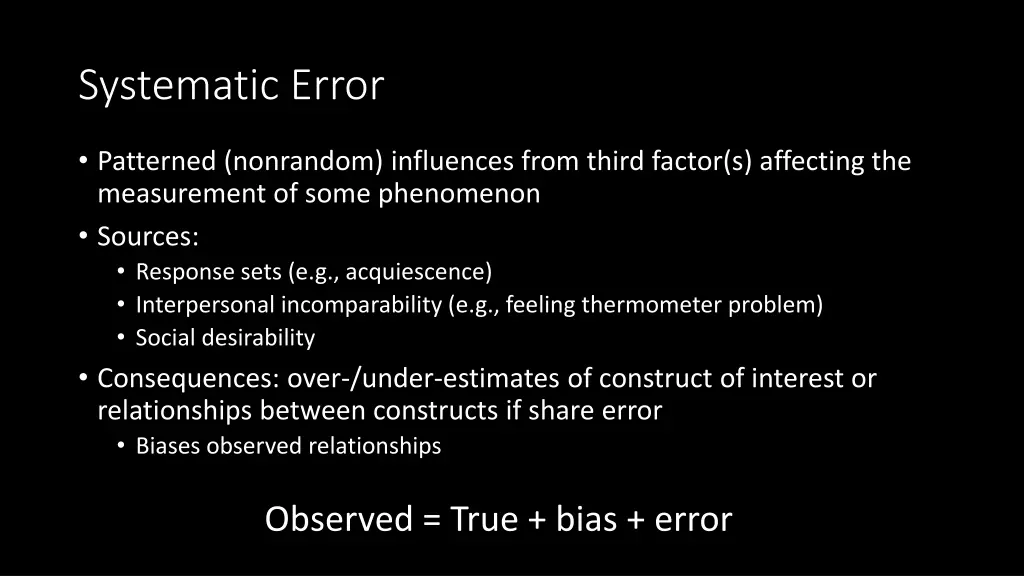 Systematic Error

• Patterned (nonrandom) influences from third factor(s) affecting the measurement of some phenomenon
• Sources:
  • Response sets (e.g., acquiescence)
  • Interpersonal incomparability (e.g., feeling thermometer problem)
  • Social desirability
• Consequences: over-/under-estimates of construct of interest or relationships between constructs if share error
  • Biases observed relationships

Observed = True + bias + error